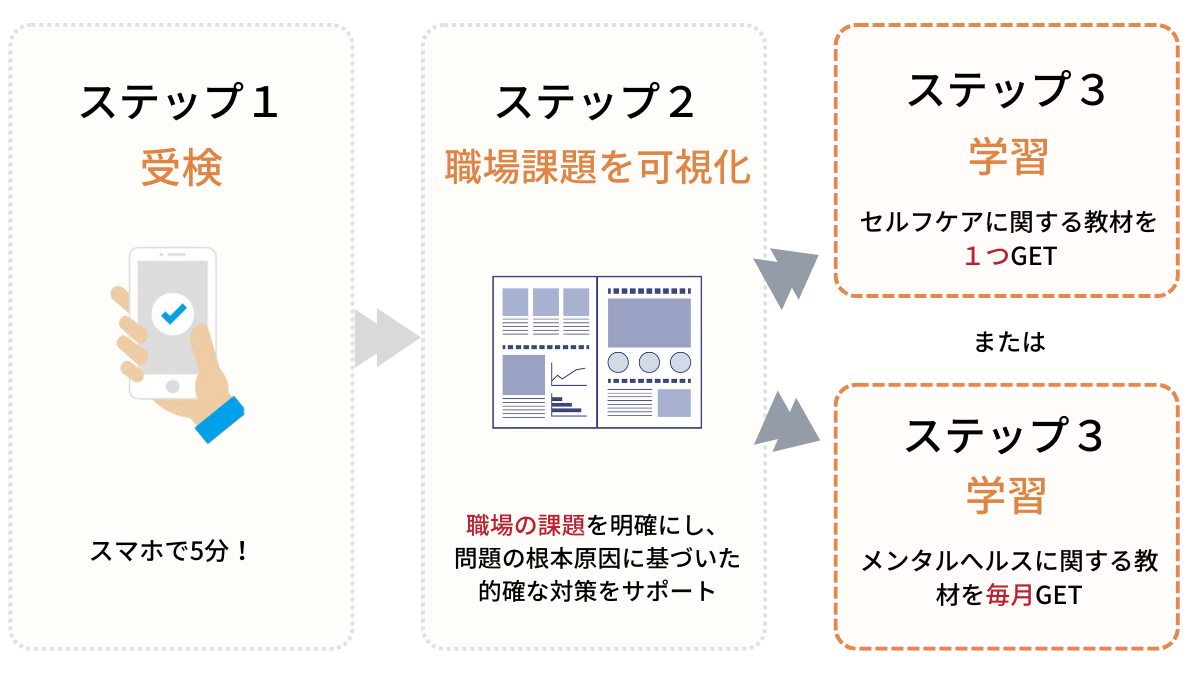 ステップ１
受検

スマホで5分！

ステップ２
職場課題を可視化

職場の課題を明確にし、問題の根本原因に基づいた的確な対策をサポート

ステップ３
学習
セルフケアに関する教材を１つGET

または

ステップ３
学習
メンタルヘルスに関する教材を毎月GET